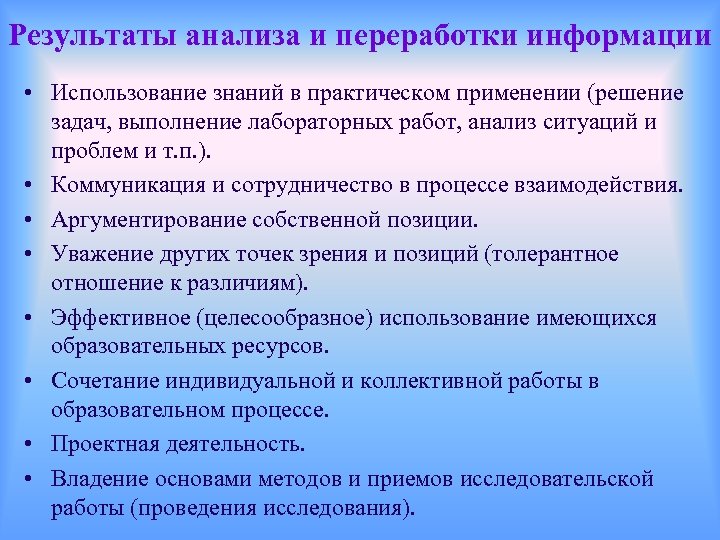 Результаты анализа и переработки информации

• Использование знаний в практическом применении (решение задач, выполнение лабораторных работ, анализ ситуаций и проблем и т.п.).
• Коммуникация и сотрудничество в процессе взаимодействия.
• Аргументирование собственной позиции.
• Уважение других точек зрения и позиций (толерантное отношение к различиям).
• Эффективное (целесообразное) использование имеющихся образовательных ресурсов.
• Сочетание индивидуальной и коллективной работы в образовательном процессе.
• Проектная деятельность.
• Владение основами методов и приемов исследовательской работы (проведения исследования).